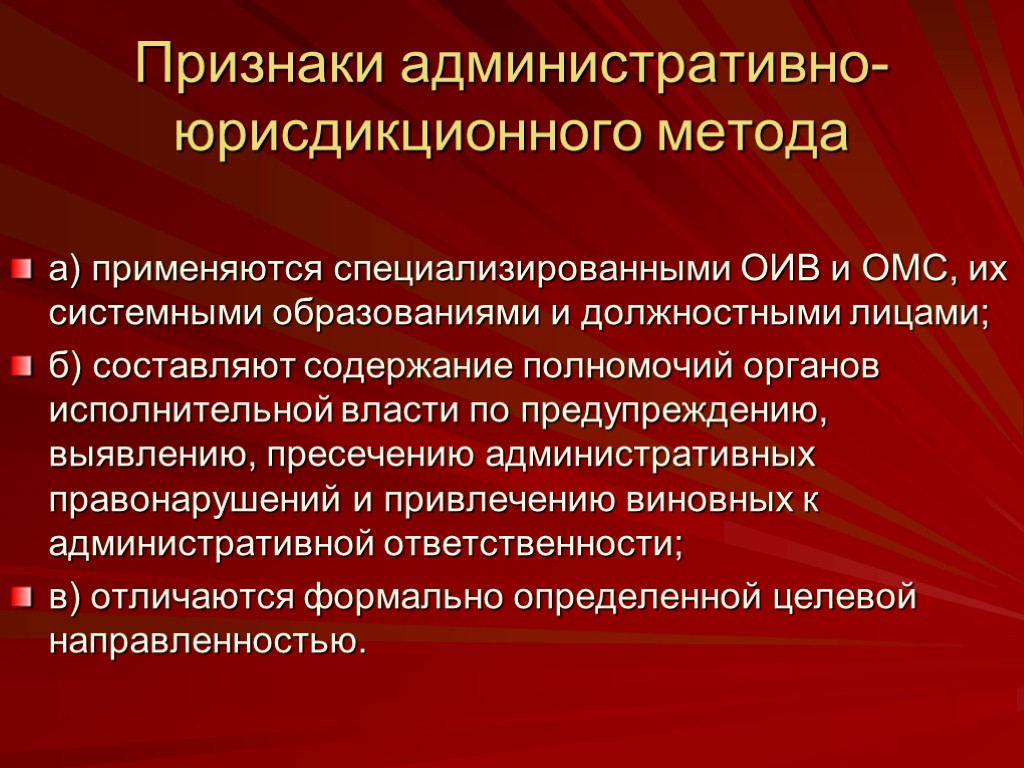 Признаки административно-юрисдикционного метода

а) применяются специализированными ОИВ и ОМС, их системными образованиями и должностными лицами;

б) составляют содержание полномочий органов исполнительной власти по предупреждению, выявлению, пресечению административных правонарушений и привлечению виновных к административной ответственности;

в) отличаются формально определенной целевой направленностью.